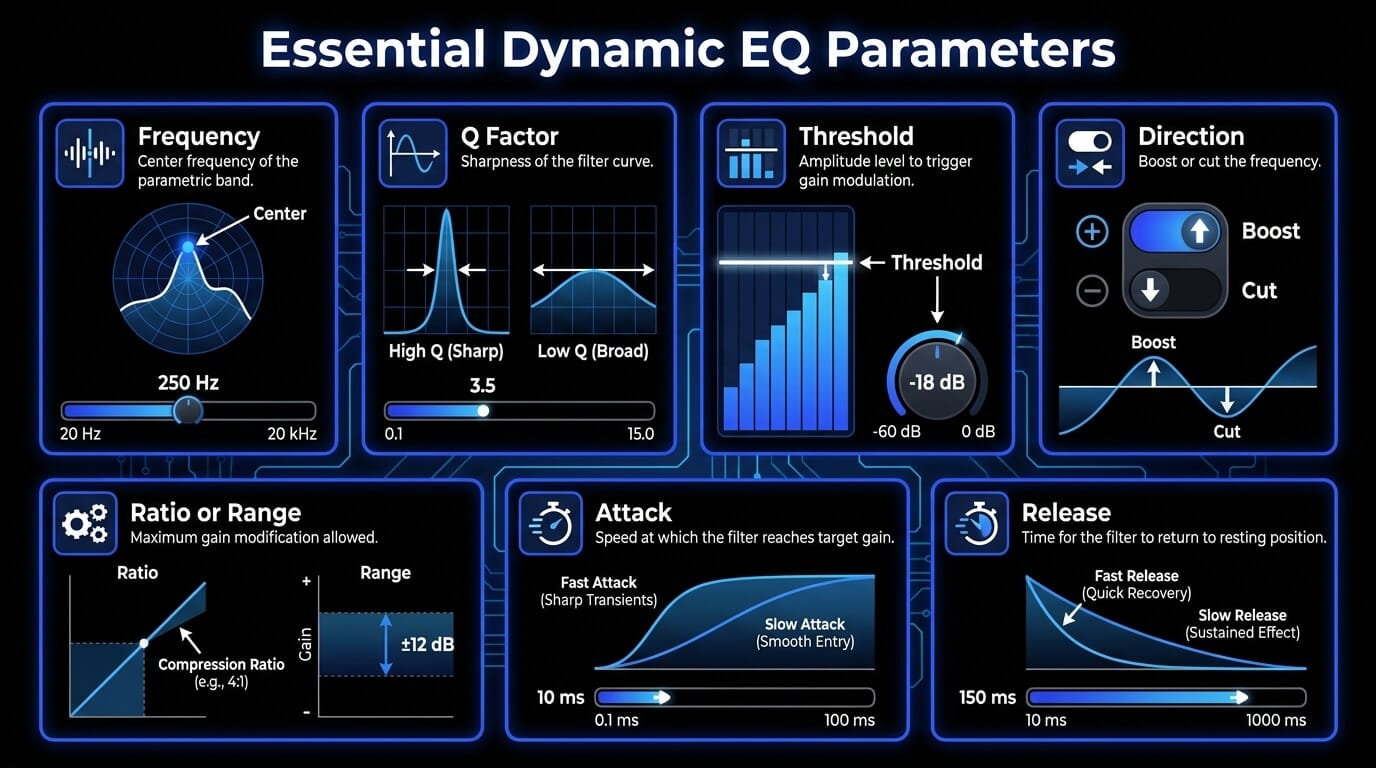 Essential Dynamic EQ Parameters

Frequency
Center frequency of the parametric band.
Center
250 Hz
20 Hz
20 kHz

Q Factor
Sharpness of the filter curve.
High Q (Sharp)
Low Q (Broad)
3.5
0.1
15.0

Threshold
Amplitude level to trigger gain modulation.
Threshold
-18 dB
-60 dB
0 dB

Direction
Boost or cut the frequency.
Boost
Cut
Boost
Cut

Ratio or Range
Maximum gain modification allowed.
Ratio
Compression Ratio (e.g., 4:1)
Range
+
Gain
±12 dB
-

Attack
Speed at which the filter reaches target gain.
Fast Attack (Sharp Transients)
Slow Attack (Smooth Entry)
10 ms
0.1 ms
100 ms

Release
Time for the filter to return to resting position.
Fast Release (Quick Recovery)
Slow Release (Sustained Effect)
150 ms
10 ms
1000 ms